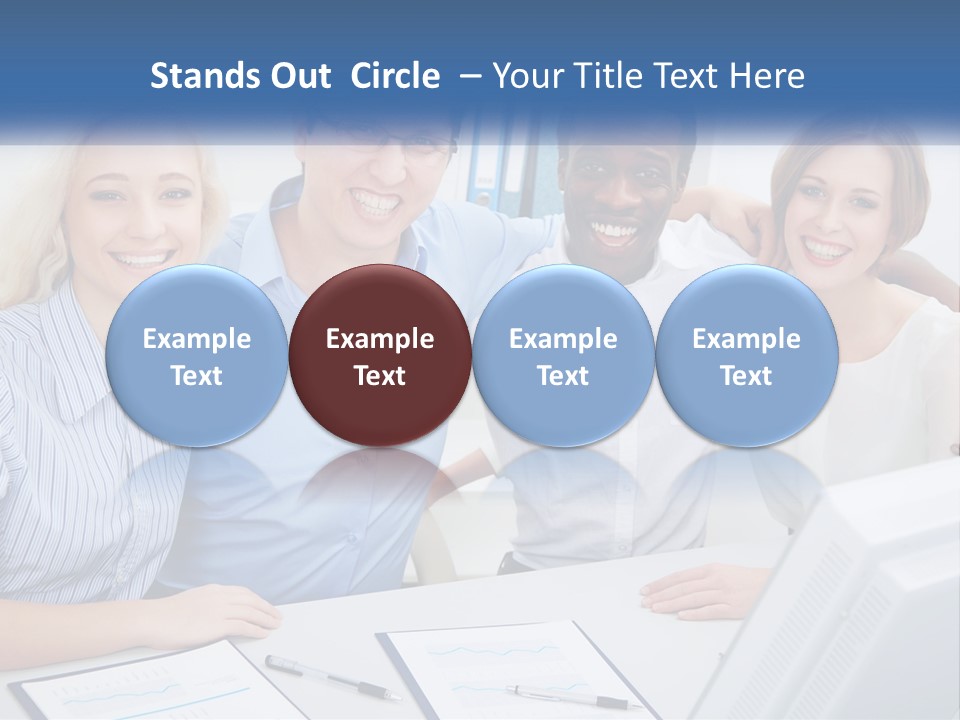 Stands Out Circle – Your Title Text Here

Example Text

Example Text

Example Text

Example Text